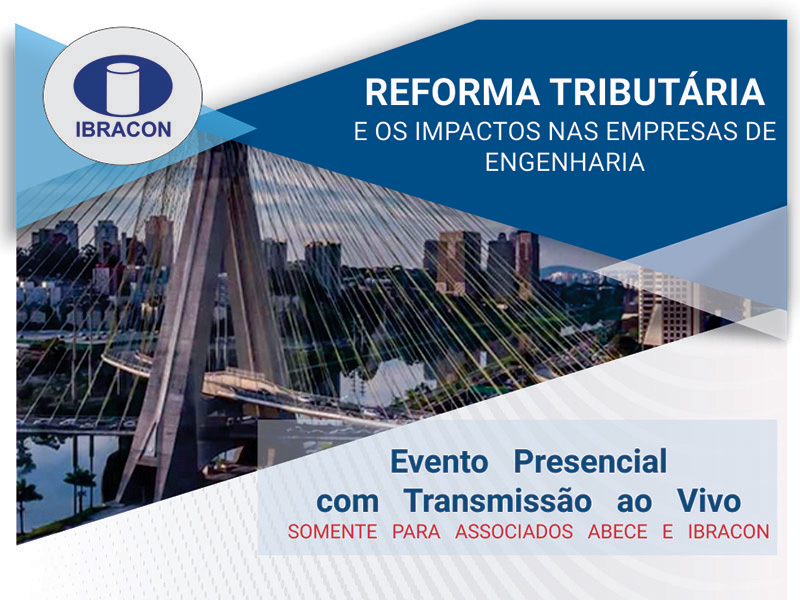 IBRACON

REFORMA TRIBUTÁRIA
E OS IMPACTOS NAS EMPRESAS DE ENGENHARIA

Evento Presencial
com Transmissão ao Vivo
SOMENTE PARA ASSOCIADOS ABECE E IBRACON